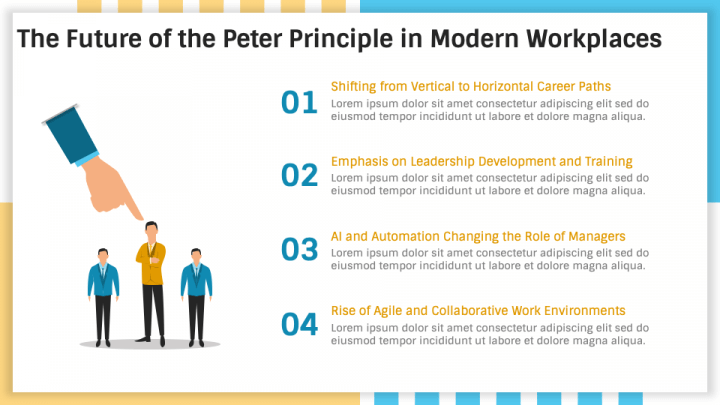 The Future of the Peter Principle in Modern Workplaces

01
Shifting from Vertical to Horizontal Career Paths
Lorem ipsum dolor sit amet consectetur adipiscing elit sed do eiusmod tempor incididunt ut labore et dolore magna aliqua.

02
Emphasis on Leadership Development and Training
Lorem ipsum dolor sit amet consectetur adipiscing elit sed do eiusmod tempor incididunt ut labore et dolore magna aliqua.

03
AI and Automation Changing the Role of Managers
Lorem ipsum dolor sit amet consectetur adipiscing elit sed do eiusmod tempor incididunt ut labore et dolore magna aliqua.

04
Rise of Agile and Collaborative Work Environments
Lorem ipsum dolor sit amet consectetur adipiscing elit sed do eiusmod tempor incididunt ut labore et dolore magna aliqua.